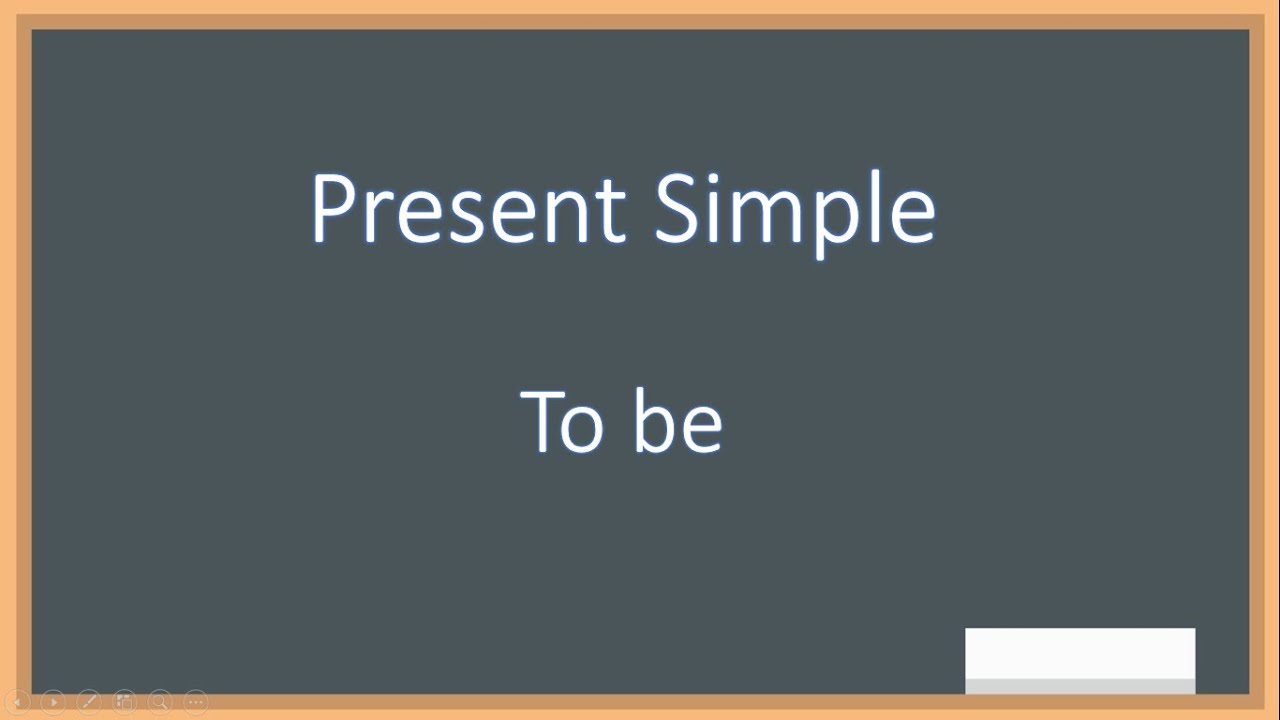 Present Simple

To be